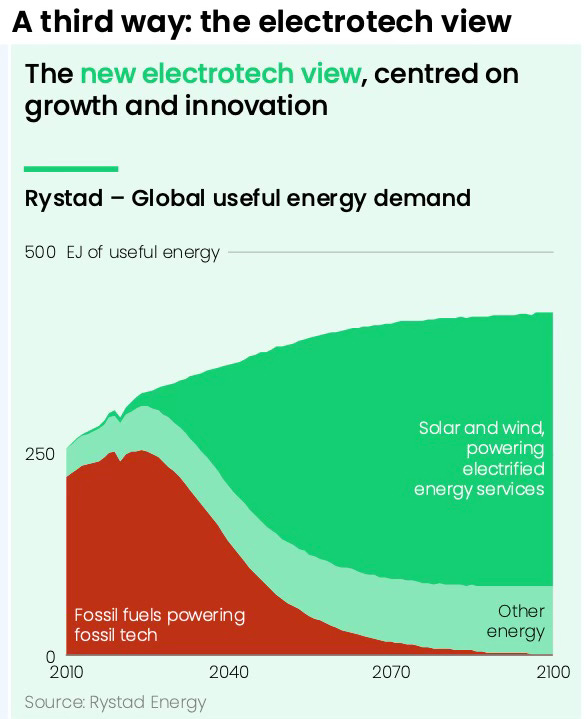 A third way: the electrotech view

The new electrotech view, centred on growth and innovation

Rystad – Global useful energy demand

500 EJ of useful energy

250

0

Solar and wind, powering electrified energy services

Fossil fuels powering fossil tech

Other energy

2010
2040
2070
2100

Source: Rystad Energy